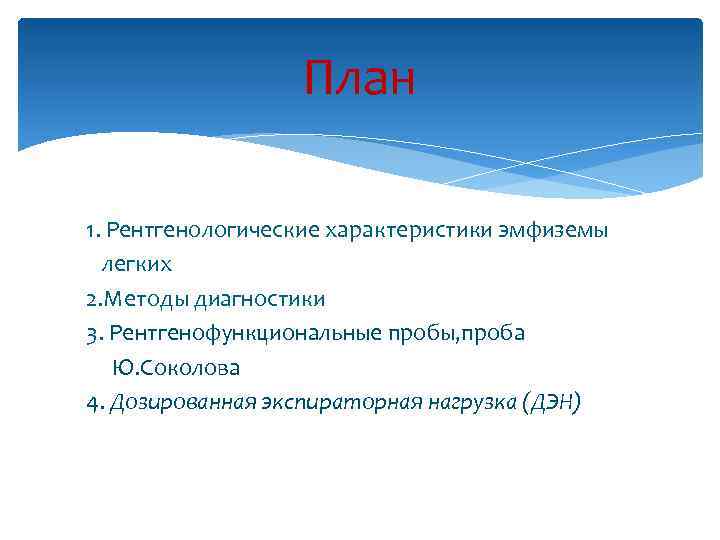 План

1. Рентгенологические характеристики эмфиземы легких
2.Методы диагностики
3. Рентгенофункциональные пробы,проба Ю.Соколова
4. Дозированная экспираторная нагрузка (ДЭН)